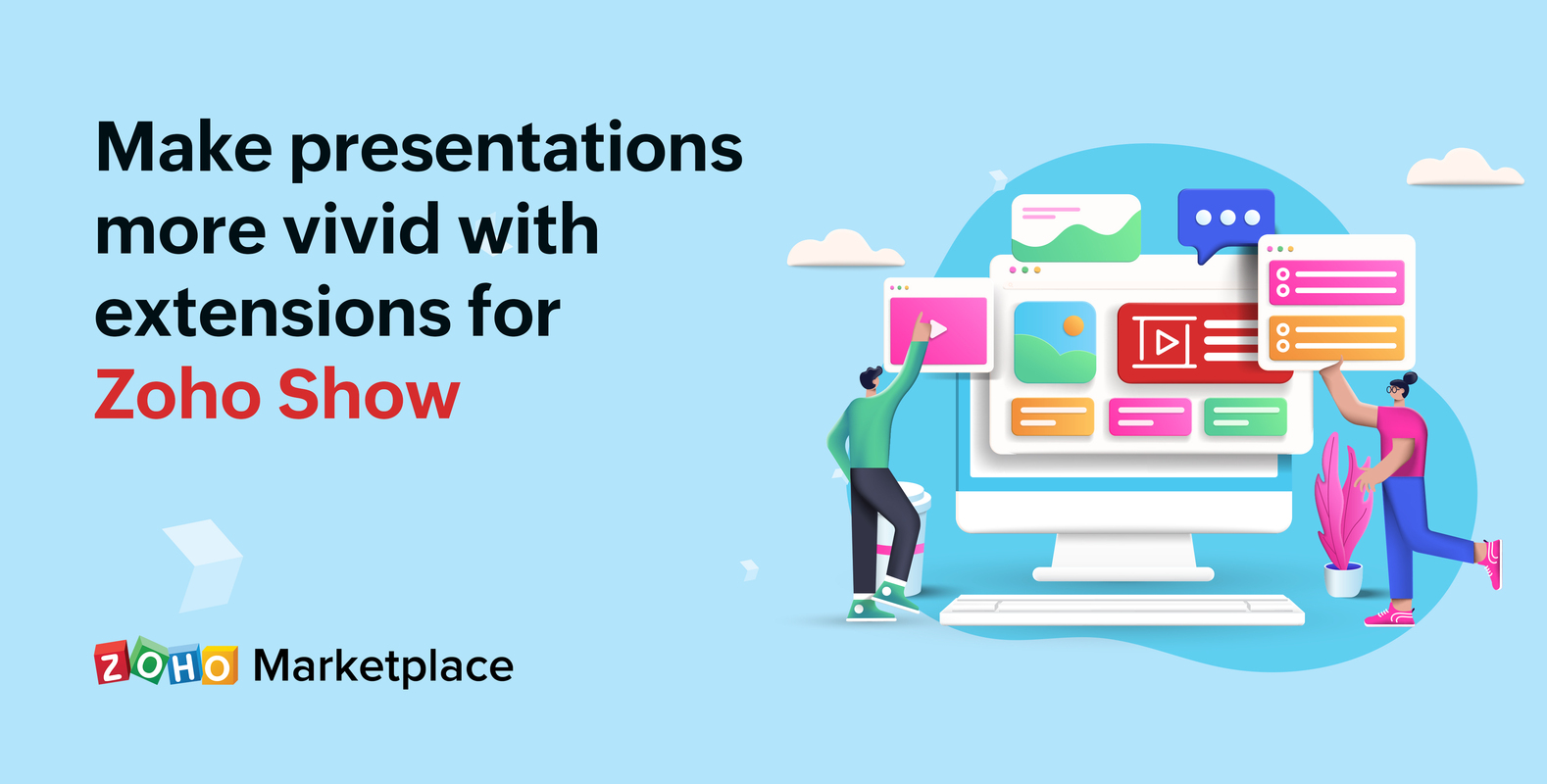 Make presentations more vivid with extensions for Zoho Show

ZOHO Marketplace